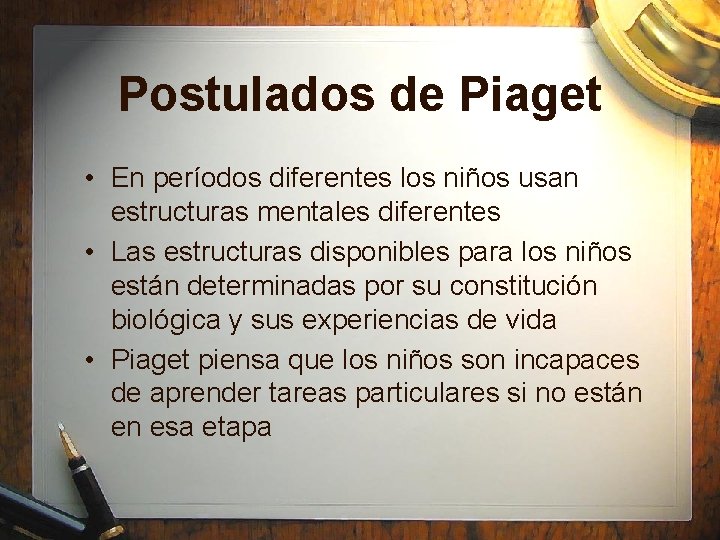 Postulados de Piaget

• En períodos diferentes los niños usan estructuras mentales diferentes
• Las estructuras disponibles para los niños están determinadas por su constitución biológica y sus experiencias de vida
• Piaget piensa que los niños son incapaces de aprender tareas particulares si no están en esa etapa